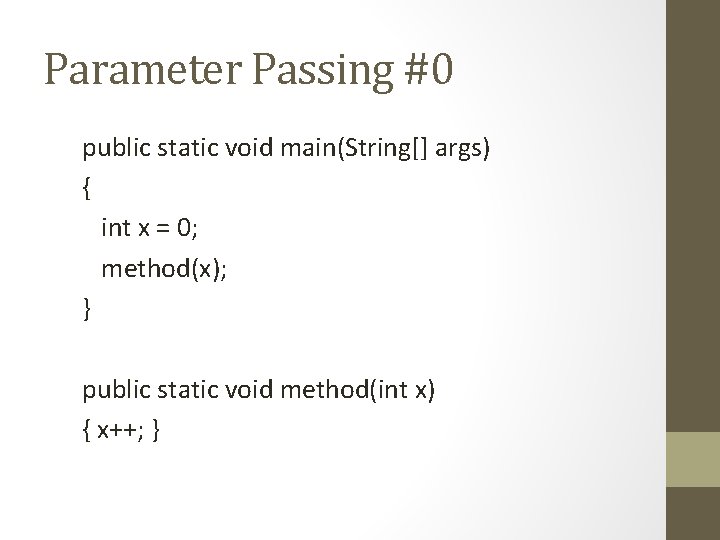 Parameter Passing #0

public static void main(String[] args)
{
int x = 0;
method(x);
}

public static void method(int x)
{ x++; }